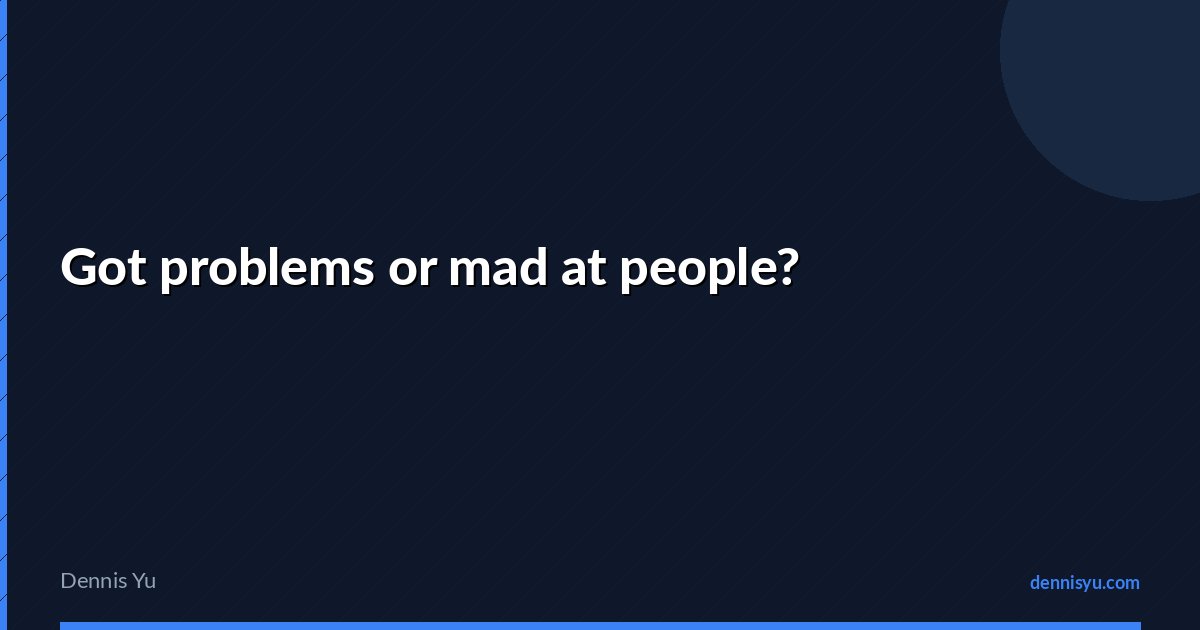 Got problems or mad at people?

Dennis Yu

dennisyu.com